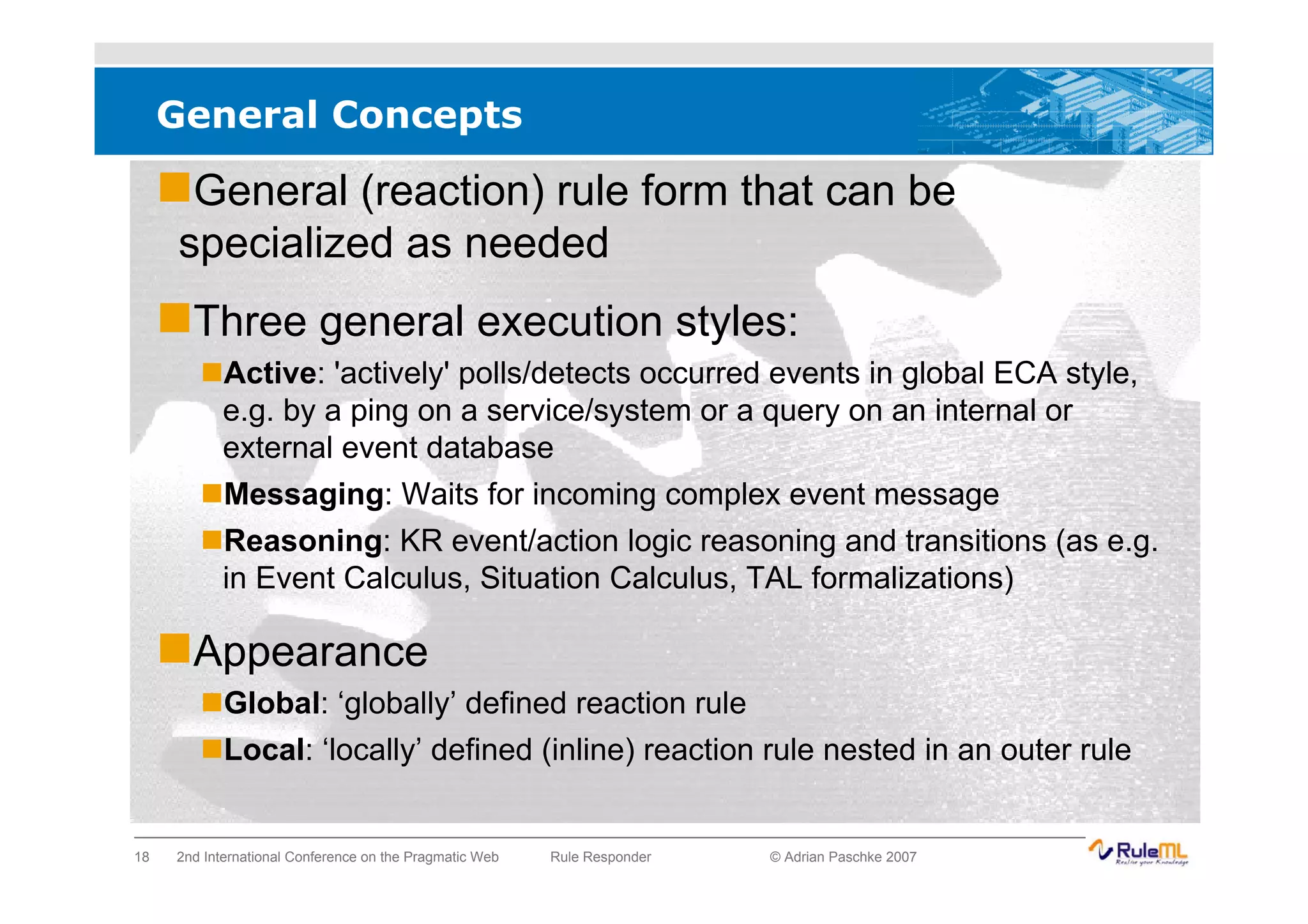 General Concepts

General (reaction) rule form that can be specialized as needed

Three general execution styles:

Active: 'actively' polls/detects occurred events in global ECA style, e.g. by a ping on a service/system or a query on an internal or external event database

Messaging: Waits for incoming complex event message

Reasoning: KR event/action logic reasoning and transitions (as e.g. in Event Calculus, Situation Calculus, TAL formalizations)

Appearance

Global: ‘globally’ defined reaction rule

Local: ‘locally’ defined (inline) reaction rule nested in an outer rule

18 2nd International Conference on the Pragmatic Web Rule Responder © Adrian Paschke 2007

RuleML
Realize your Knowledge